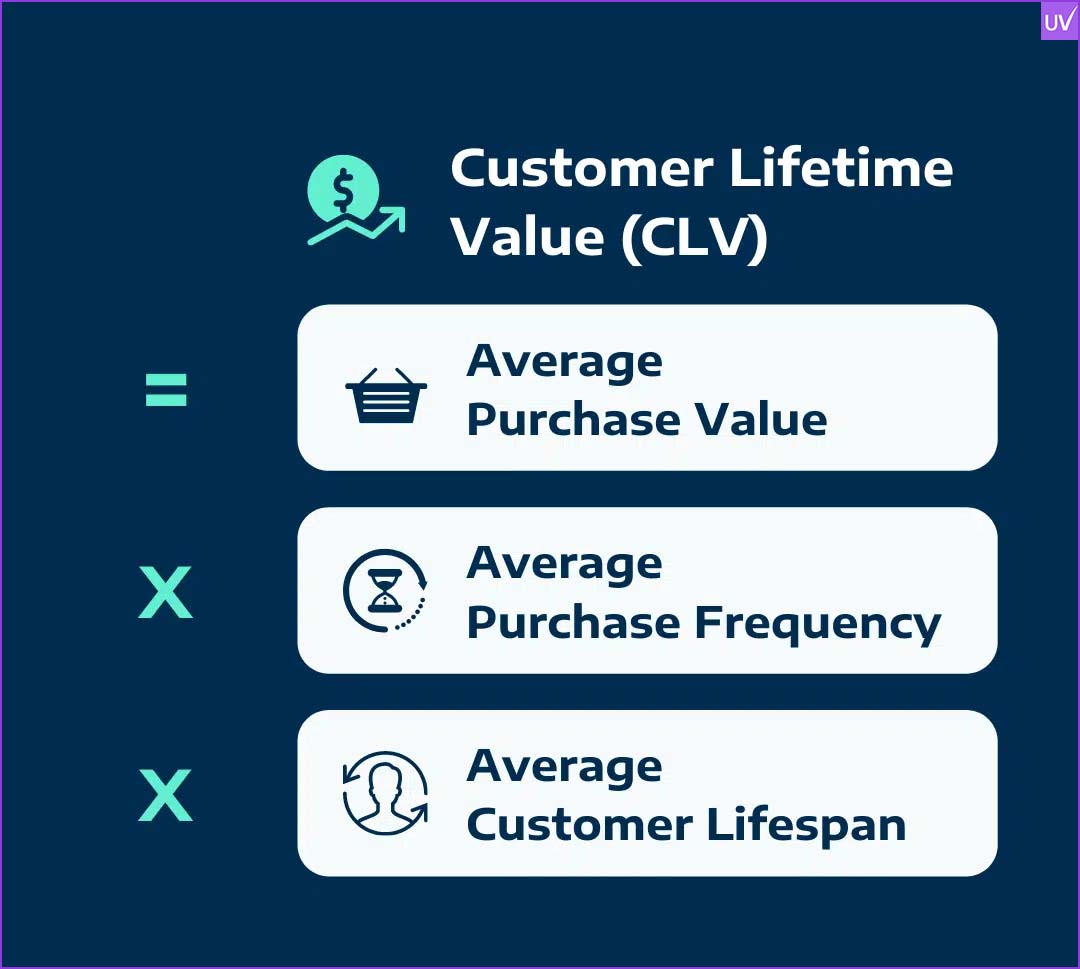 UV

Customer Lifetime Value (CLV)

=

Average Purchase Value

X

Average Purchase Frequency

X

Average Customer Lifespan